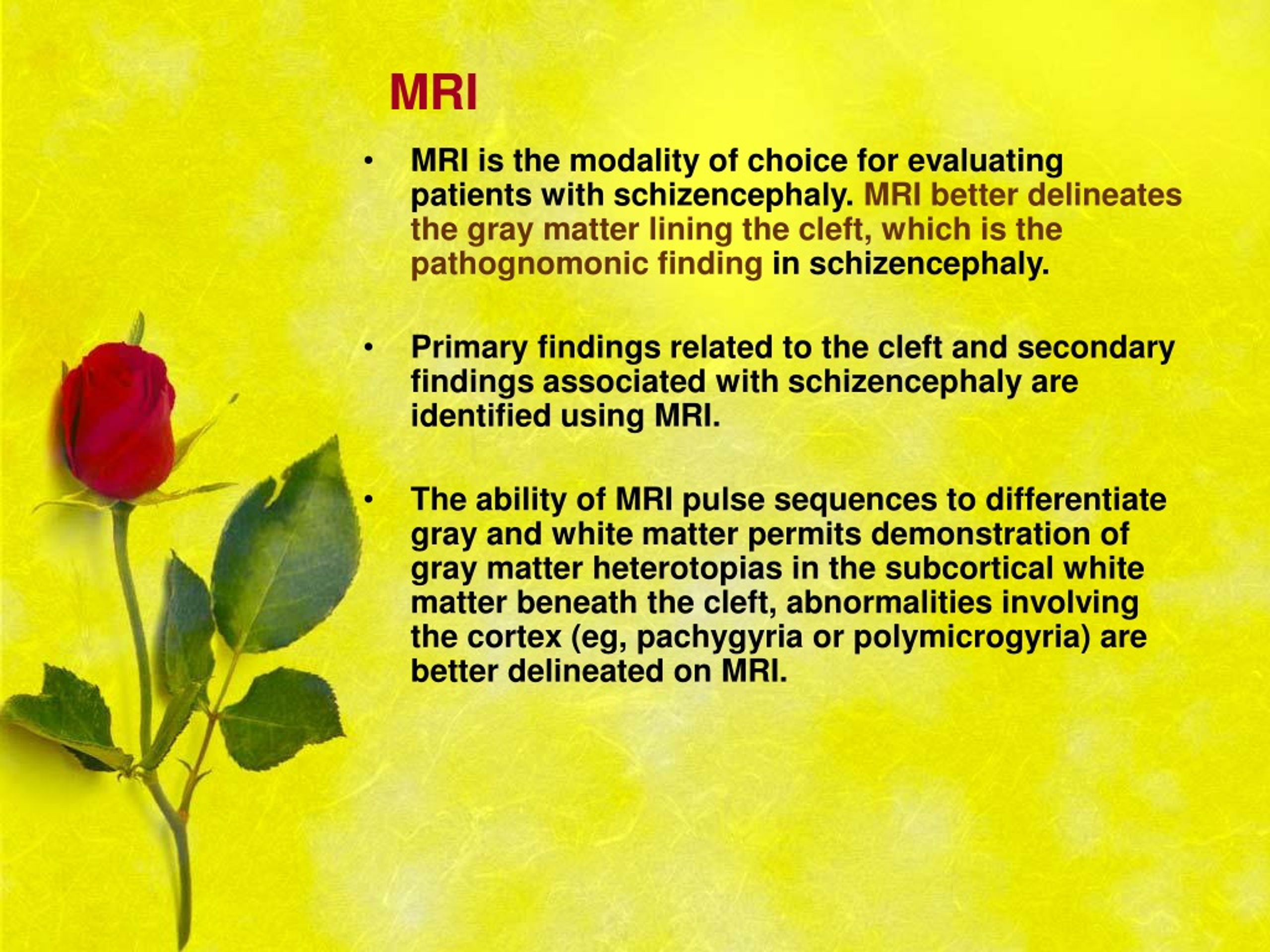 MRI

• MRI is the modality of choice for evaluating patients with schizencephaly. MRI better delineates the gray matter lining the cleft, which is the pathognomonic finding in schizencephaly.

• Primary findings related to the cleft and secondary findings associated with schizencephaly are identified using MRI.

• The ability of MRI pulse sequences to differentiate gray and white matter permits demonstration of gray matter heterotopias in the subcortical white matter beneath the cleft, abnormalities involving the cortex (eg, pachygyria or polymicrogyria) are better delineated on MRI.